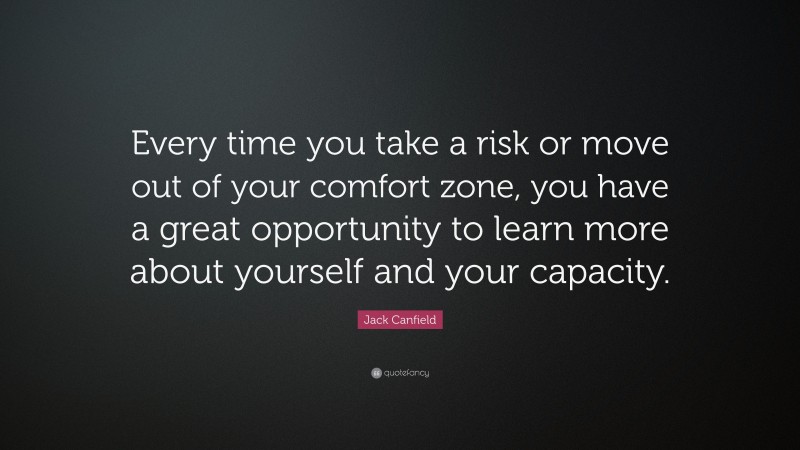 Every time you take a risk or move out of your comfort zone, you have a great opportunity to learn more about yourself and your capacity.

Jack Canfield

quotefancy